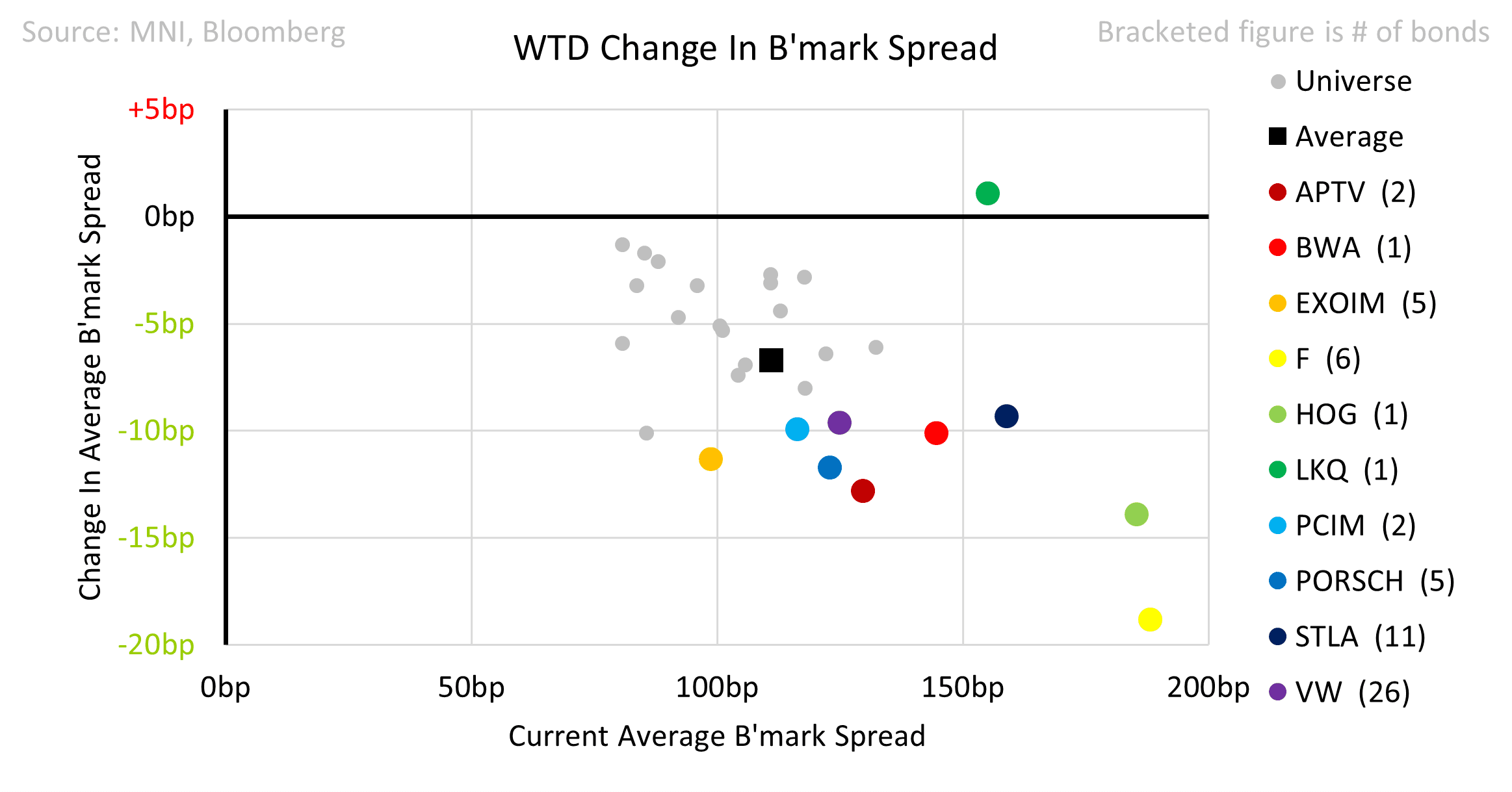 Source: MNI, Bloomberg

WTD Change In B'mark Spread

Bracketed figure is # of bonds

Change In Average B'mark Spread

+5bp
0bp
-5bp
-10bp
-15bp
-20bp

0bp
50bp
100bp
150bp
200bp

Current Average B'mark Spread

Universe
Average
APTV (2)
BWA (1)
EXOIM (5)
F (6)
HOG (1)
LKQ (1)
PCIM (2)
PORSCH (5)
STLA (11)
VW (26)